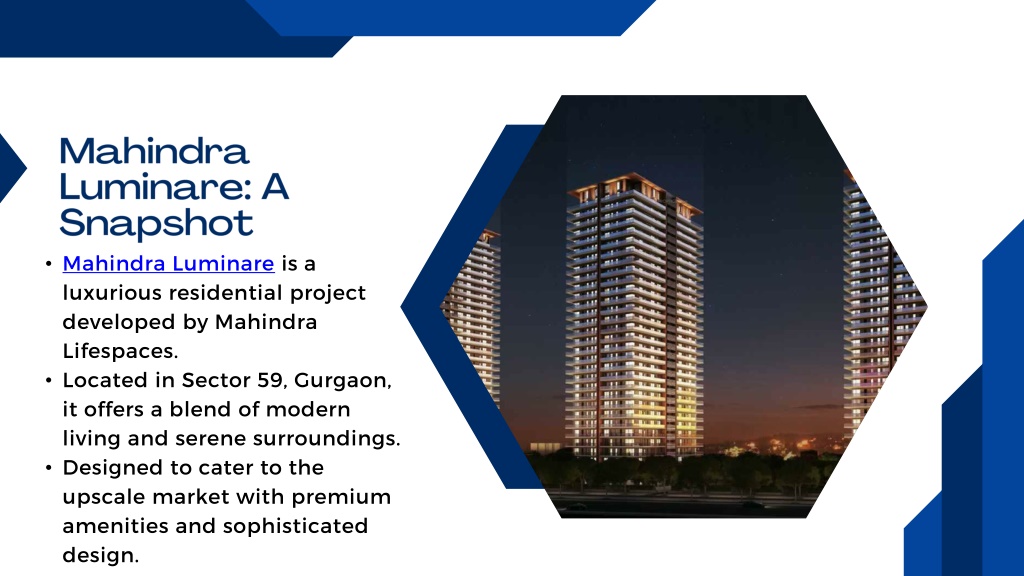 Mahindra Luminare: A Snapshot

• Mahindra Luminare is a luxurious residential project developed by Mahindra Lifespaces.
• Located in Sector 59, Gurgaon, it offers a blend of modern living and serene surroundings.
• Designed to cater to the upscale market with premium amenities and sophisticated design.